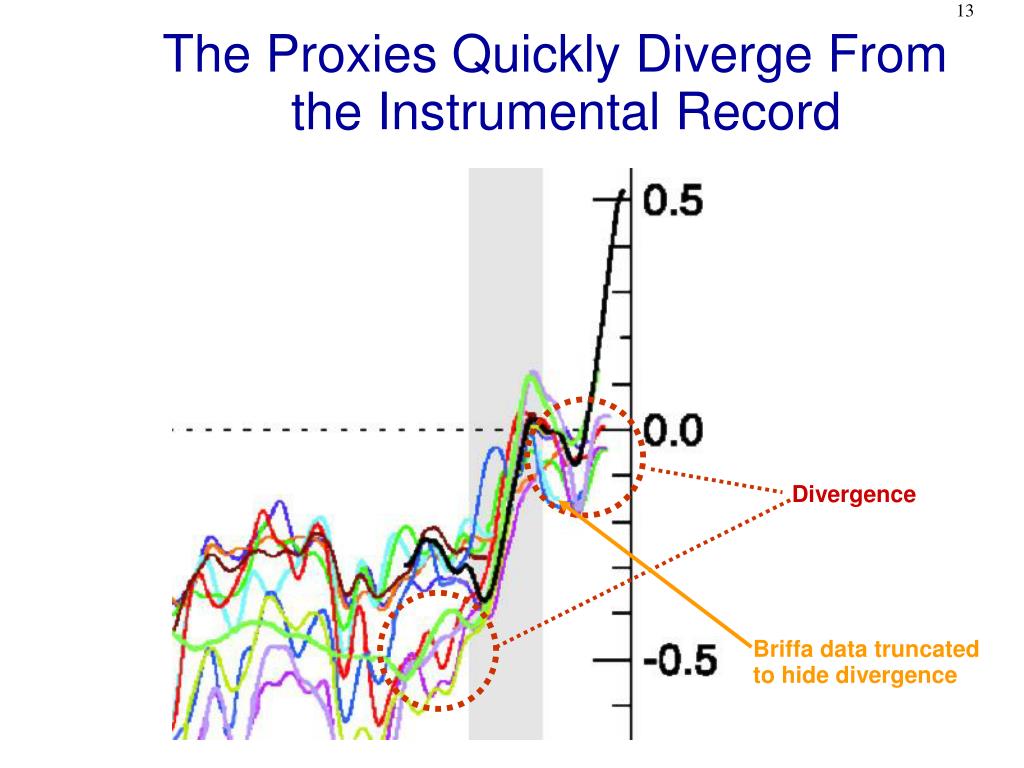 13

The Proxies Quickly Diverge From the Instrumental Record

0.5

0.0

-0.5

Divergence

Briffa data truncated to hide divergence